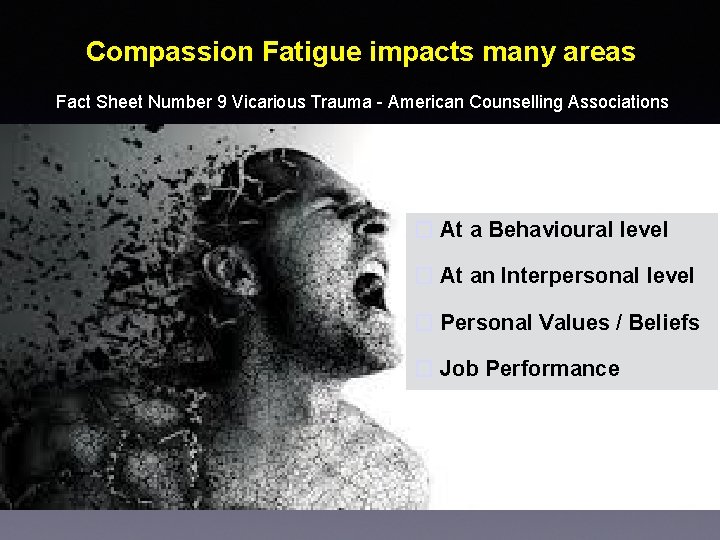 Compassion Fatigue impacts many areas

Fact Sheet Number 9 Vicarious Trauma - American Counselling Associations

At a Behavioural level

At an Interpersonal level

Personal Values / Beliefs

Job Performance